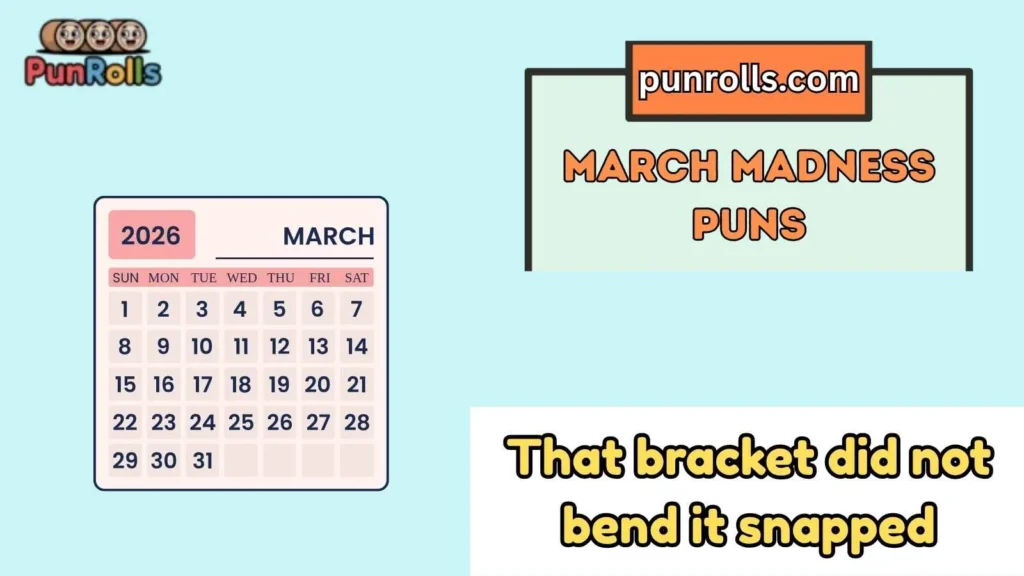 PunRolls

punrolls.com

MARCH MADNESS PUNS

2026 MARCH

| SUN | MON | TUE | WED | THU | FRI | SAT |
|---|---|---|---|---|---|---|
| 1 | 2 | 3 | 4 | 5 | 6 | 7 |
| 8 | 9 | 10 | 11 | 12 | 13 | 14 |
| 15 | 16 | 17 | 18 | 19 | 20 | 21 |
| 22 | 23 | 24 | 25 | 26 | 27 | 28 |
| 29 | 30 | 31 | | | | |

That bracket did not bend it snapped